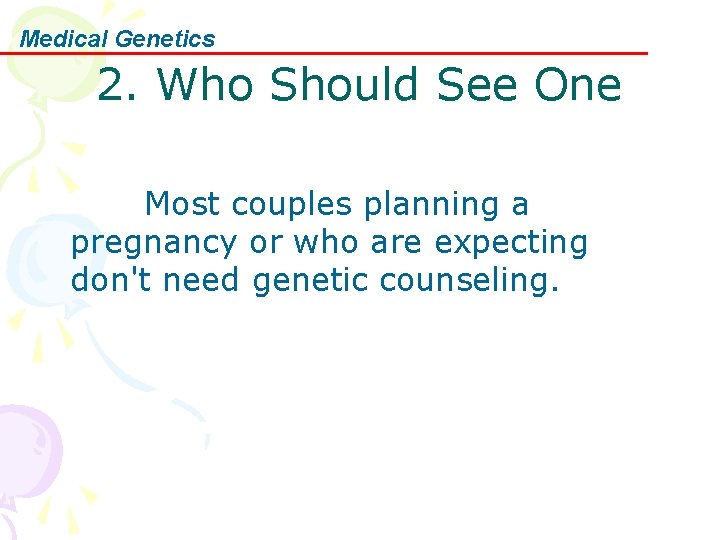 Medical Genetics

2. Who Should See One

Most couples planning a pregnancy or who are expecting don't need genetic counseling.